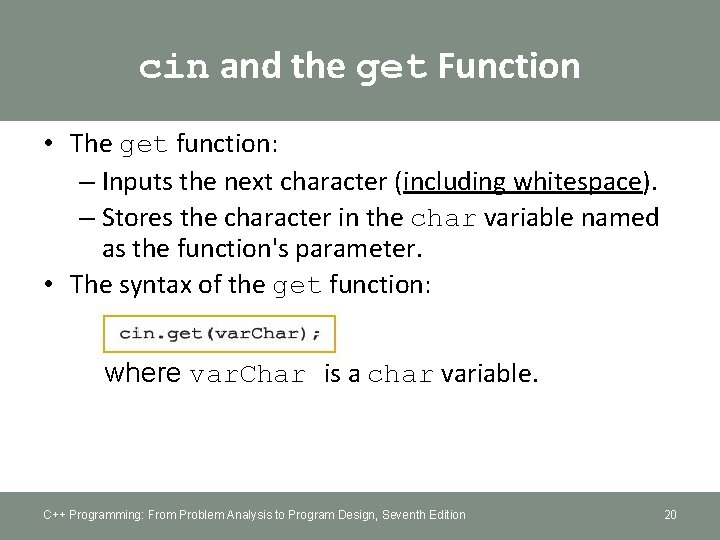 cin and the get Function

• The get function:
– Inputs the next character (including whitespace).
– Stores the character in the char variable named as the function's parameter.
• The syntax of the get function:

cin.get(varChar);

where varChar is a char variable.

C++ Programming: From Problem Analysis to Program Design, Seventh Edition

20